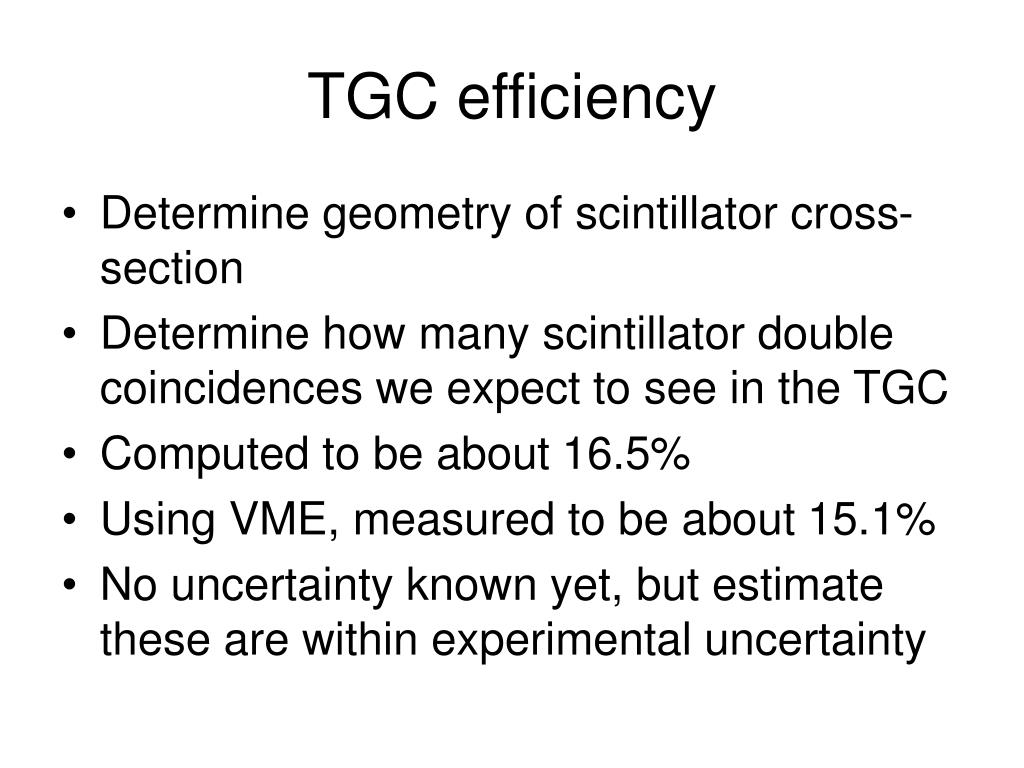 TGC efficiency

• Determine geometry of scintillator cross-section
• Determine how many scintillator double coincidences we expect to see in the TGC
• Computed to be about 16.5%
• Using VME, measured to be about 15.1%
• No uncertainty known yet, but estimate these are within experimental uncertainty